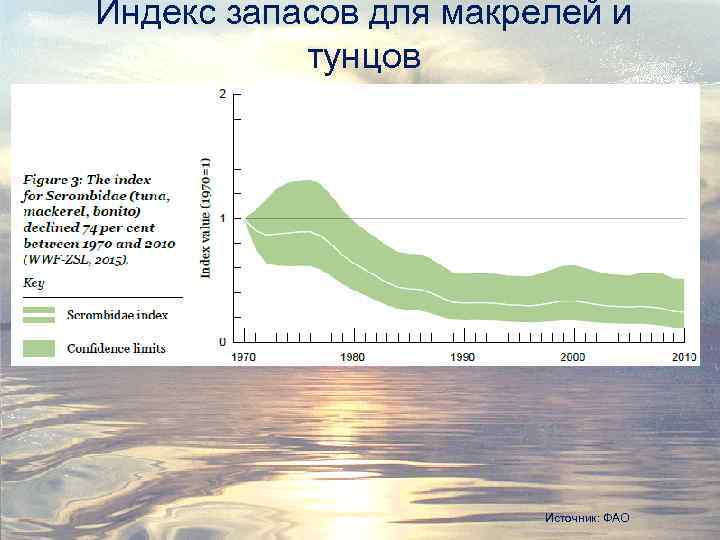 Индекс запасов для макрелей и тунцов

Figure 3: The index for Scrombidae (tuna, mackerel, bonito) declined 74 per cent between 1970 and 2010 (WWF-ZSL, 2015).

Key

Scrombidae index

Confidence limits

Index value (1970=1)

2

1

0

1970

1980

1990

2000

2010

Источник: ФАО